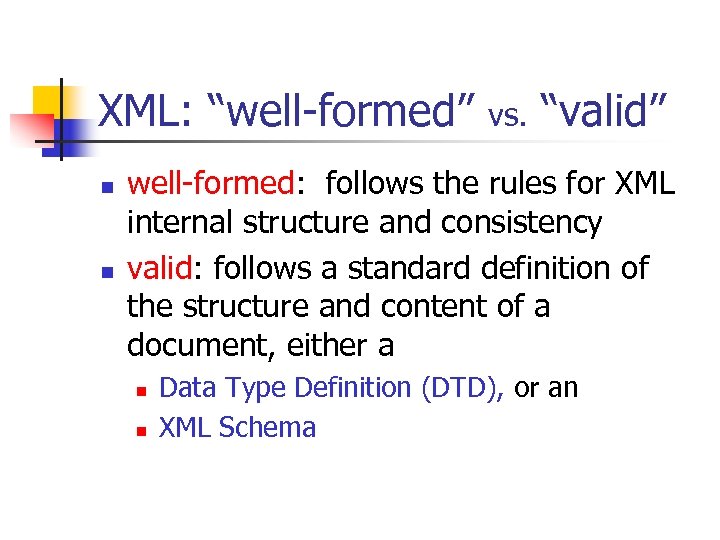 XML: “well-formed” vs. “valid”

- well-formed: follows the rules for XML internal structure and consistency
- valid: follows a standard definition of the structure and content of a document, either a
  - Data Type Definition (DTD), or an
  - XML Schema